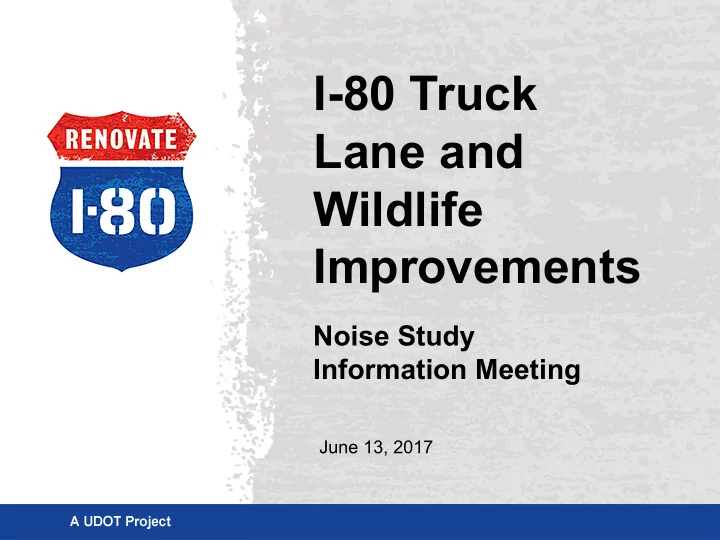 RENOVATE
I-80

I-80 Truck Lane and Wildlife Improvements

Noise Study
Information Meeting

June 13, 2017

A UDOT Project